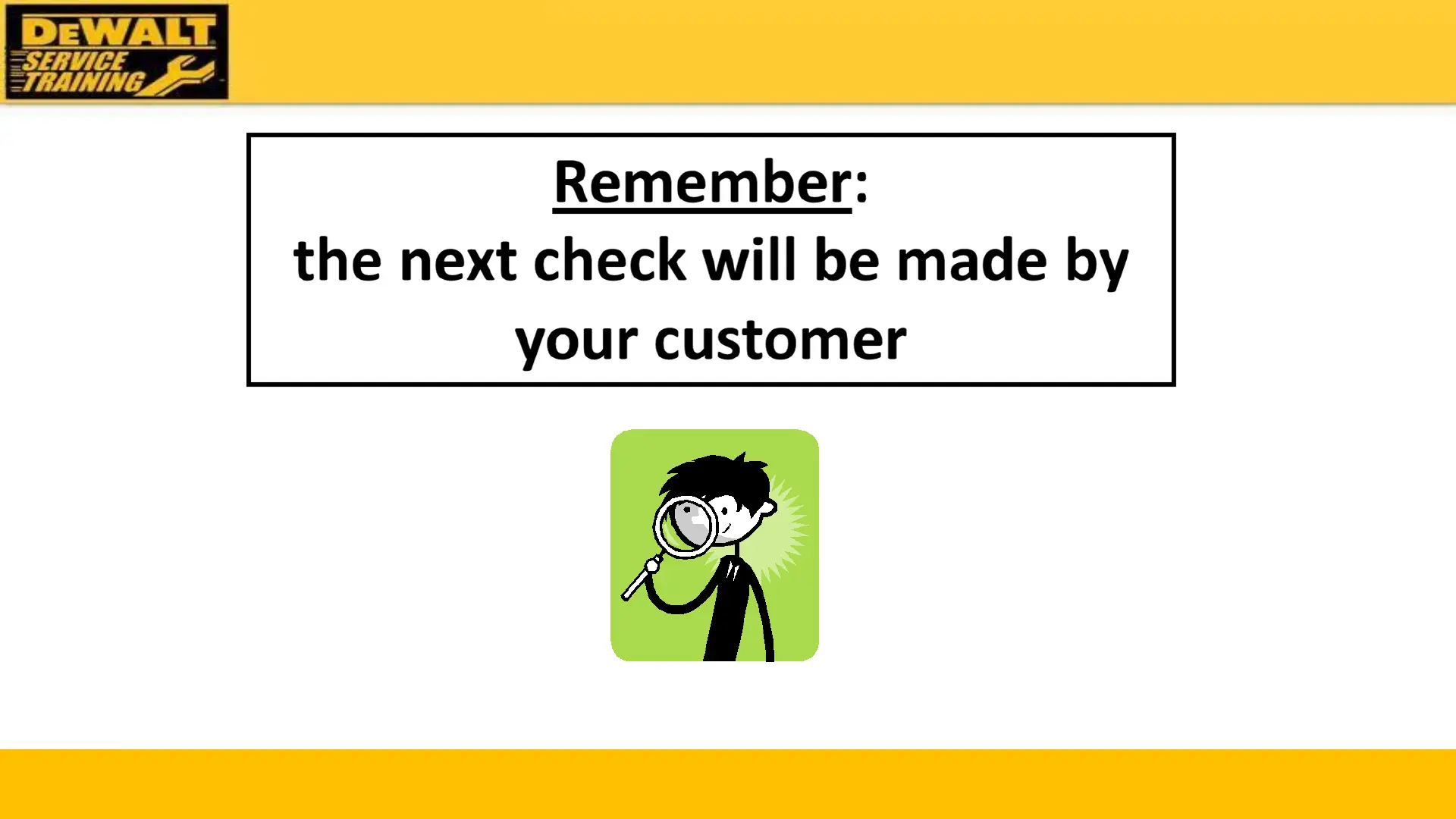 DEWALT
SERVICE
TRAINING

Remember:
the next check will be made by your customer